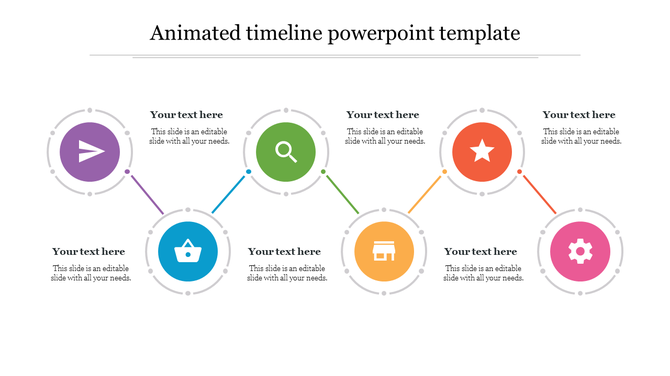 Animated timeline powerpoint template

Your text here
This slide is an editable slide with all your needs.

Your text here
This slide is an editable slide with all your needs.

Your text here
This slide is an editable slide with all your needs.

Your text here
This slide is an editable slide with all your needs.

Your text here
This slide is an editable slide with all your needs.

Your text here
This slide is an editable slide with all your needs.